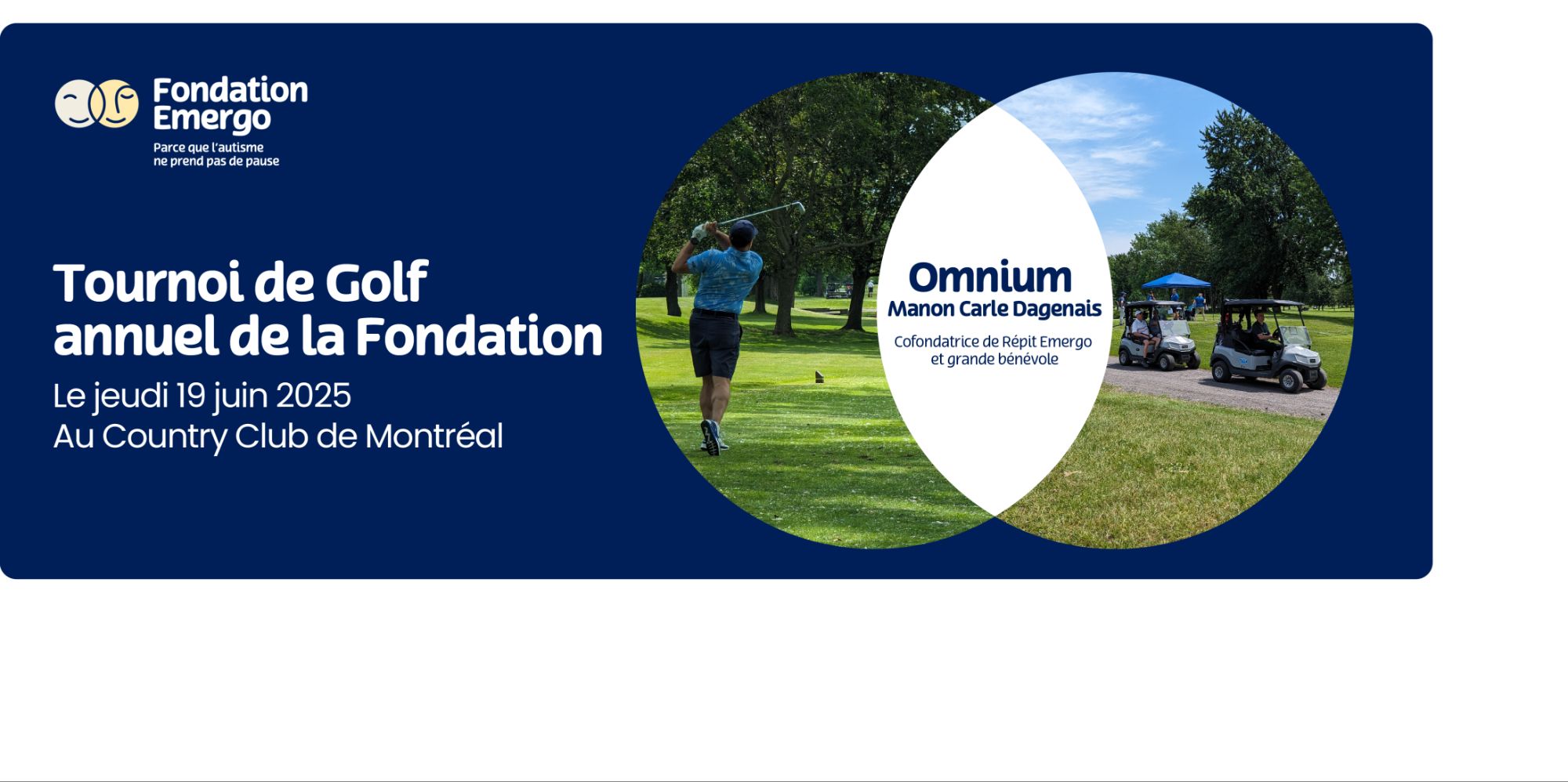 Fondation Emergo

Parce que l'autisme ne prend pas de pause

Tournoi de Golf annuel de la Fondation

Le jeudi 19 juin 2025
Au Country Club de Montréal

Omnium
Manon Carle Dagenais

Cofondatrice de Répit Emergo et grande bénévole